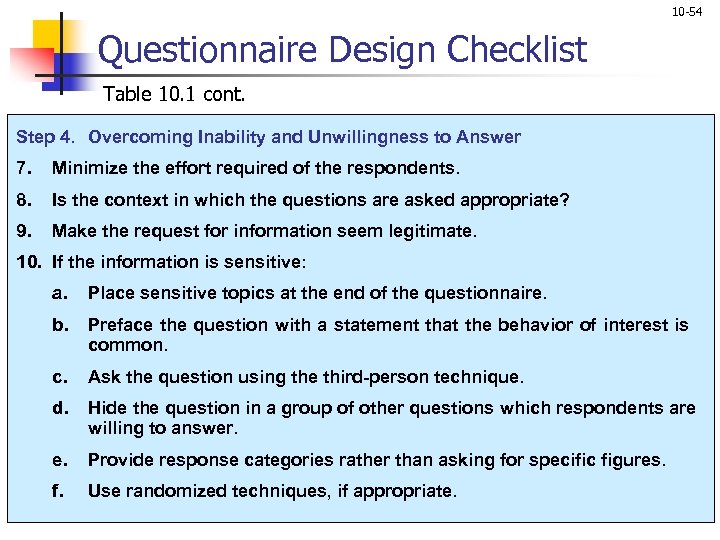 10-54

Questionnaire Design Checklist

Table 10.1 cont.

Step 4. Overcoming Inability and Unwillingness to Answer

7. Minimize the effort required of the respondents.

8. Is the context in which the questions are asked appropriate?

9. Make the request for information seem legitimate.

10. If the information is sensitive:

a. Place sensitive topics at the end of the questionnaire.

b. Preface the question with a statement that the behavior of interest is common.

c. Ask the question using the third-person technique.

d. Hide the question in a group of other questions which respondents are willing to answer.

e. Provide response categories rather than asking for specific figures.

f. Use randomized techniques, if appropriate.